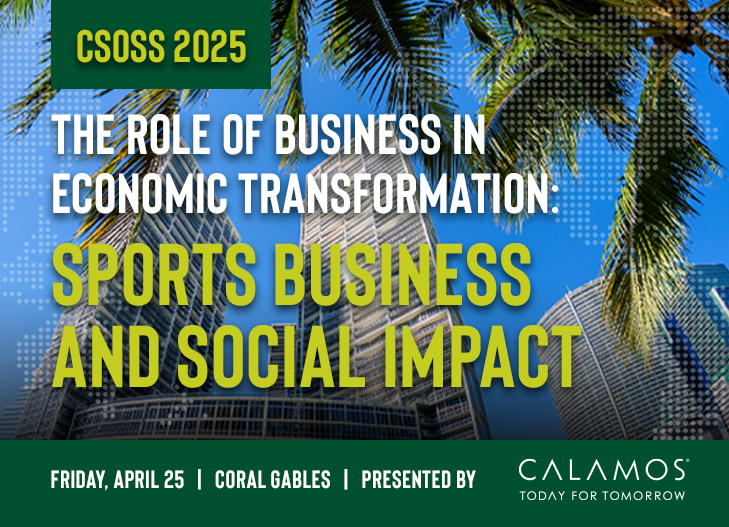 CSOSS 2025

THE ROLE OF BUSINESS IN ECONOMIC TRANSFORMATION:

SPORTS BUSINESS AND SOCIAL IMPACT

FRIDAY, APRIL 25 | CORAL GABLES | PRESENTED BY

CALAMOS®
TODAY FOR TOMORROW